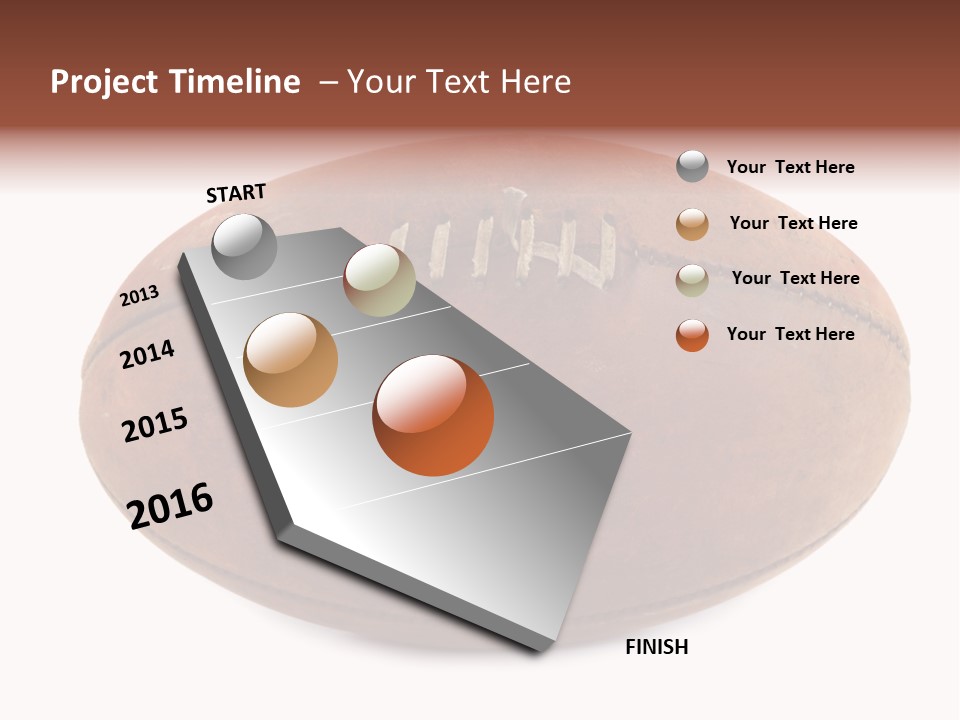 Project Timeline – Your Text Here

START

2013

2014

2015

2016

FINISH

Your Text Here

Your Text Here

Your Text Here

Your Text Here